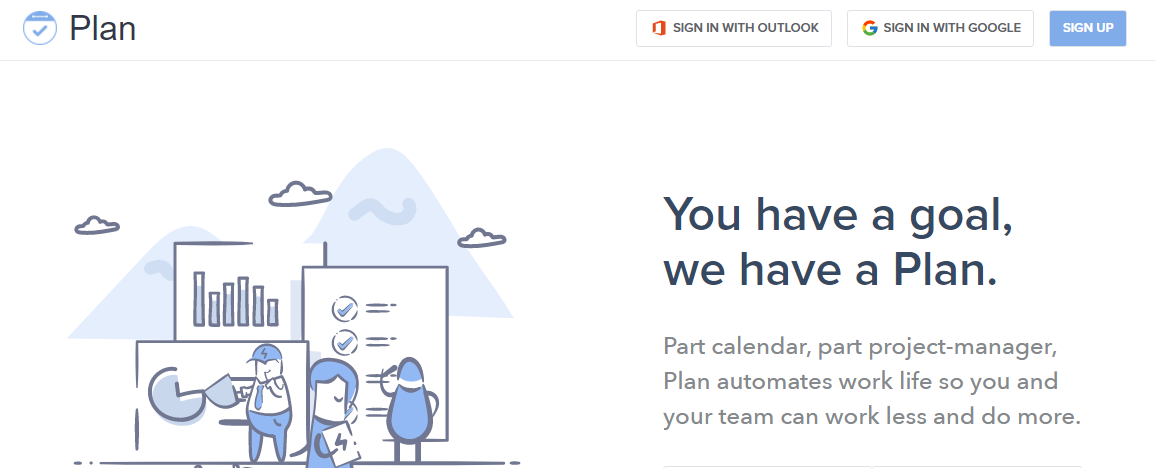 Plan

SIGN IN WITH OUTLOOK

SIGN IN WITH GOOGLE

SIGN UP

You have a goal, we have a Plan.

Part calendar, part project-manager, Plan automates work life so you and your team can work less and do more.